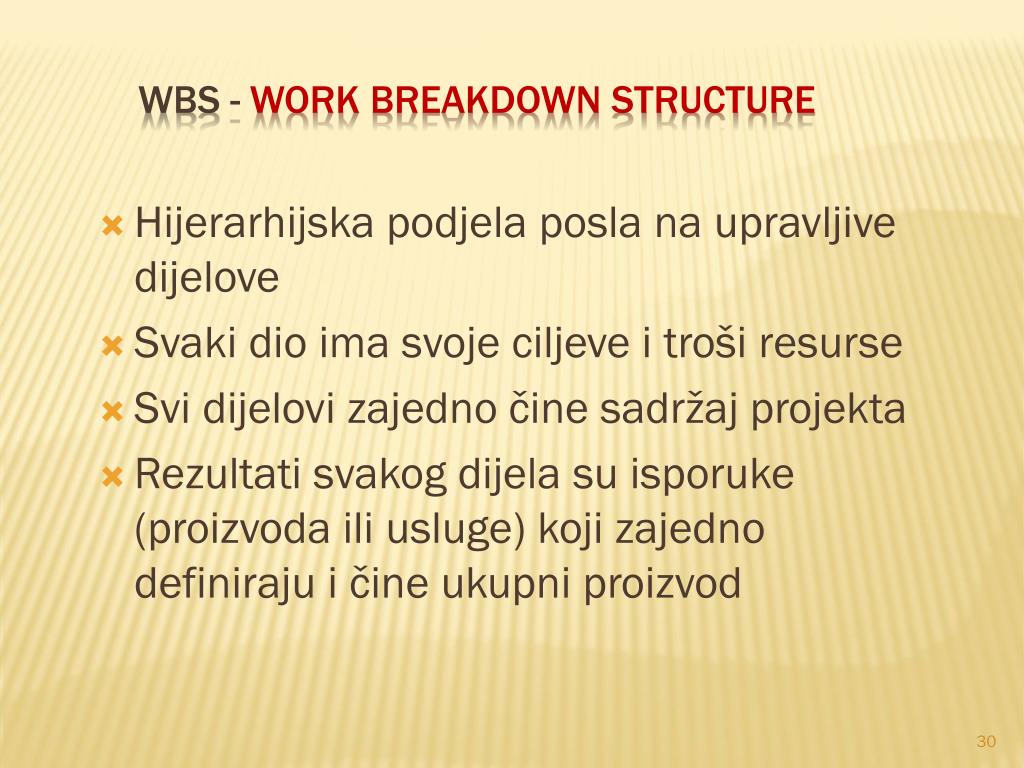 WBS - WORK BREAKDOWN STRUCTURE

Hijerarhijska podjela posla na upravljive dijelove

Svaki dio ima svoje ciljeve i troši resurse

Svi dijelovi zajedno čine sadržaj projekta

Rezultati svakog dijela su isporuke (proizvoda ili usluge) koji zajedno definiraju i čine ukupni proizvod

30